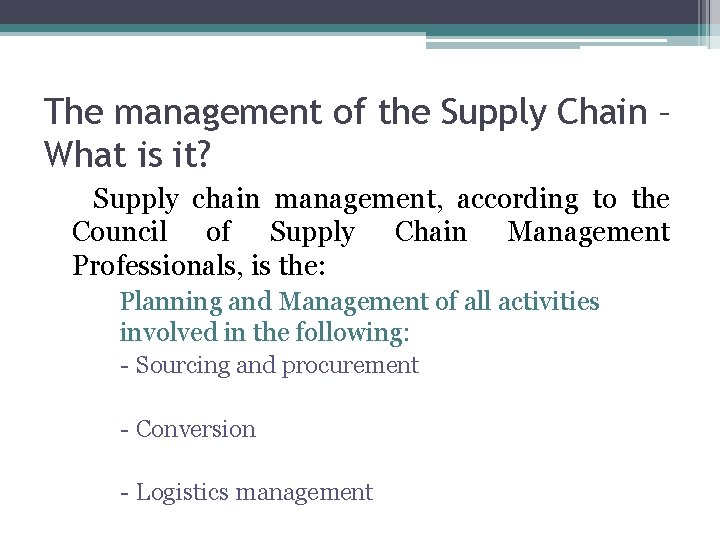 The management of the Supply Chain – What is it?

Supply chain management, according to the Council of Supply Chain Management Professionals, is the:

Planning and Management of all activities involved in the following:

- Sourcing and procurement

- Conversion

- Logistics management